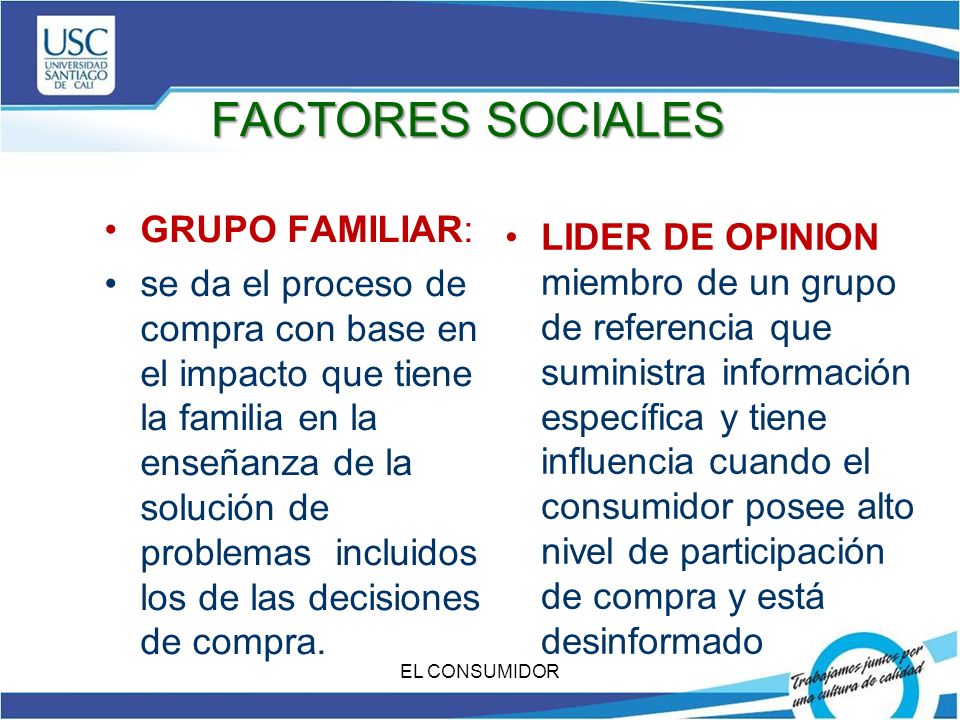 USC
UNIVERSIDAD SANTIAGO DE CALI

FACTORES SOCIALES

• GRUPO FAMILIAR:
• se da el proceso de compra con base en el impacto que tiene la familia en la enseñanza de la solución de problemas incluidos los de las decisiones de compra.

• LIDER DE OPINION miembro de un grupo de referencia que suministra información específica y tiene influencia cuando el consumidor posee alto nivel de participación de compra y está desinformado

EL CONSUMIDOR

Trabajamos juntos por una cultura de calidad